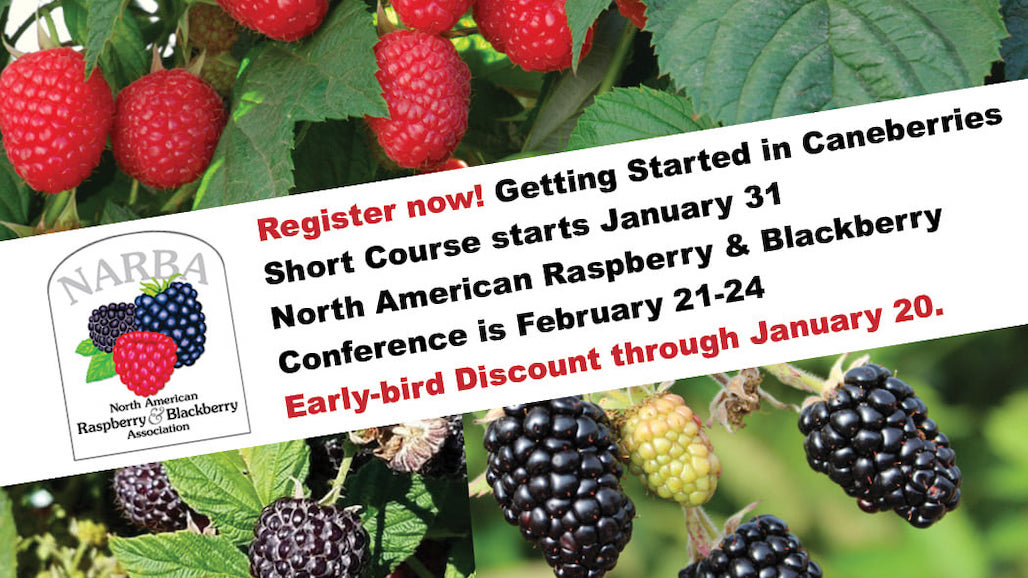 NARBA
North American Raspberry & Blackberry Association

Register now! Getting Started in Caneberries Short Course starts January 31
North American Raspberry & Blackberry Conference is February 21-24
Early-bird Discount through January 20.